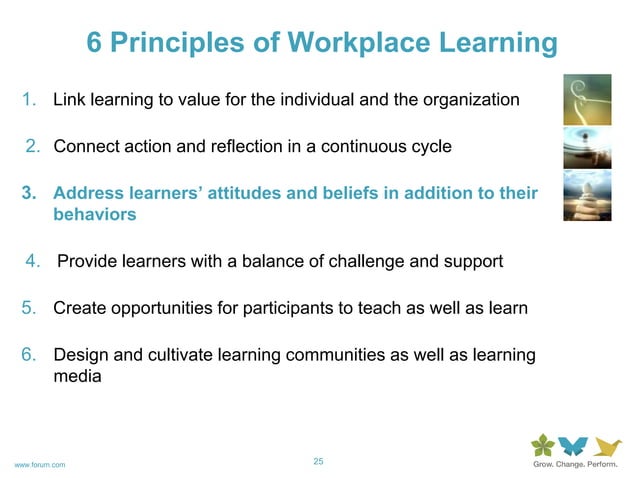 6 Principles of Workplace Learning

1. Link learning to value for the individual and the organization

2. Connect action and reflection in a continuous cycle

3. Address learners' attitudes and beliefs in addition to their behaviors

4. Provide learners with a balance of challenge and support

5. Create opportunities for participants to teach as well as learn

6. Design and cultivate learning communities as well as learning media

www.forum.com

25

Grow. Change. Perform.